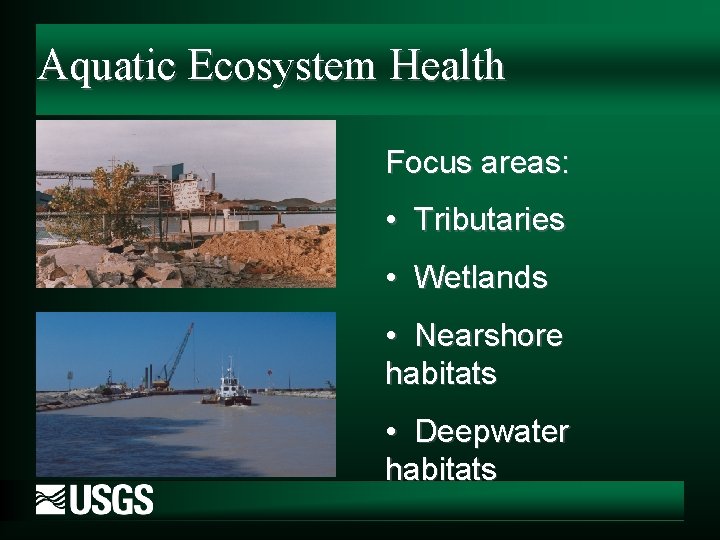 Aquatic Ecosystem Health

Focus areas:

• Tributaries

• Wetlands

• Nearshore habitats

• Deepwater habitats

USGS